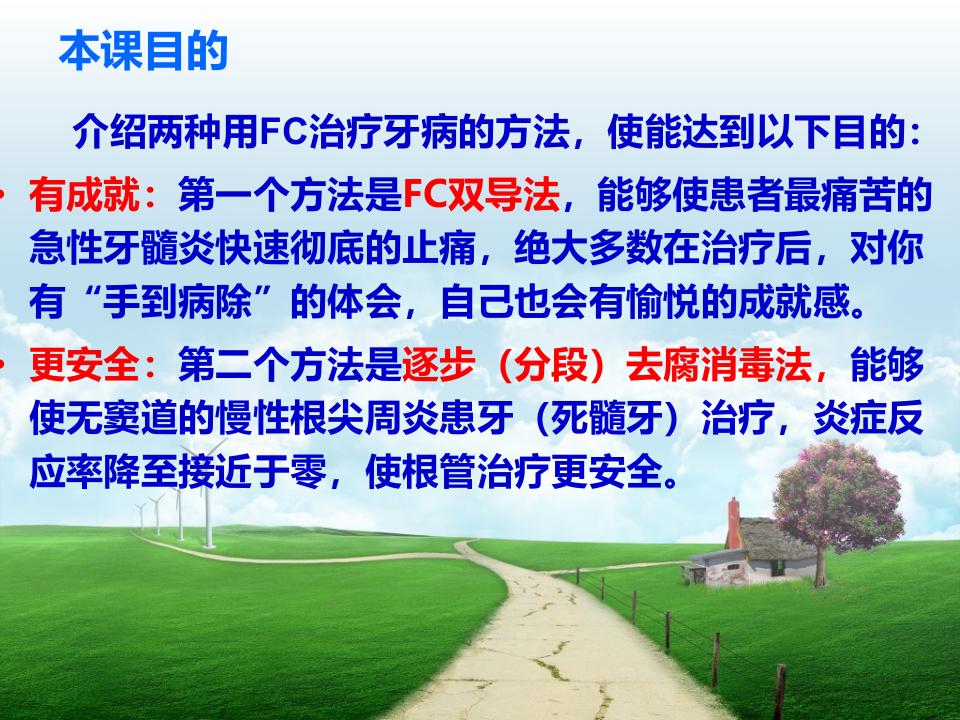 本课目的

介绍两种用FC治疗牙病的方法，使能达到以下目的：

• 有成就：第一个方法是FC双导法，能够使患者最痛苦的急性牙髓炎快速彻底的止痛，绝大多数在治疗后，对你有“手到病除”的体会，自己也会有愉悦的成就感。

• 更安全：第二个方法是逐步（分段）去腐消毒法，能够使无窦道的慢性根尖周炎患牙（死髓牙）治疗，炎症反应率降至接近于零，使根管治疗更安全。